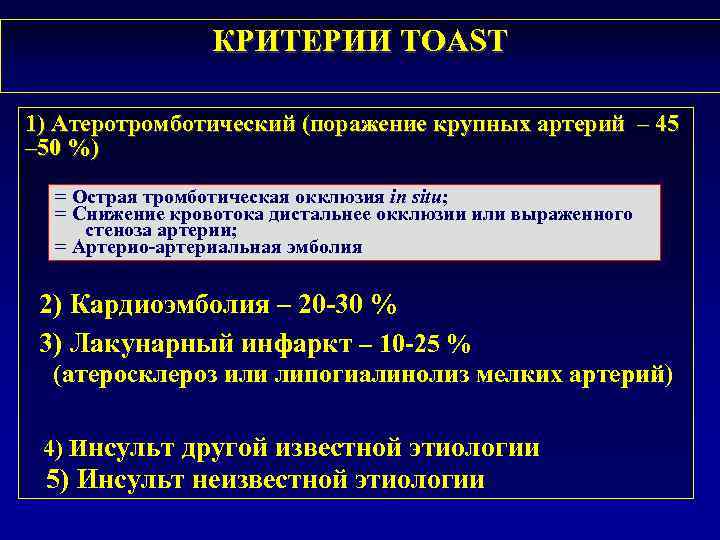 КРИТЕРИИ TOAST

1) Атеротромботический (поражение крупных артерий – 45 –50 %)

= Острая тромботическая окклюзия in situ;
= Снижение кровотока дистальнее окклюзии или выраженного стеноза артерии;
= Артерио-артериальная эмболия

2) Кардиоэмболия – 20-30 %

3) Лакунарный инфаркт – 10-25 %
(атеросклероз или липогиалинолиз мелких артерий)

4) Инсульт другой известной этиологии

5) Инсульт неизвестной этиологии